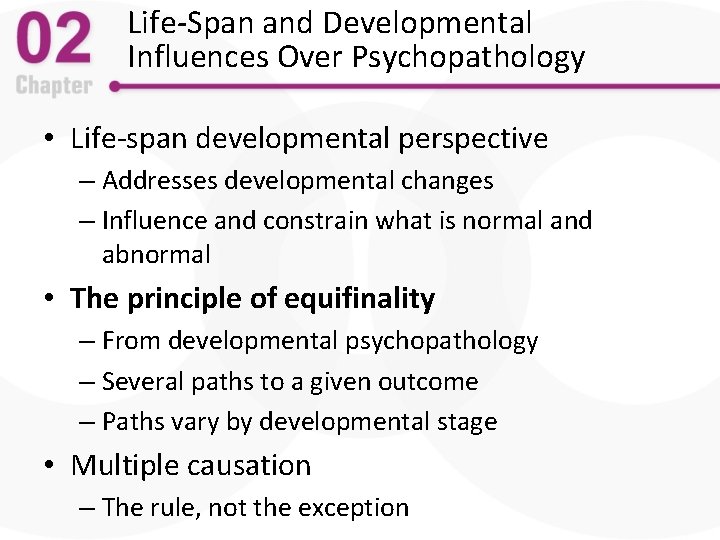 02
Chapter

Life-Span and Developmental Influences Over Psychopathology

• Life-span developmental perspective
– Addresses developmental changes
– Influence and constrain what is normal and abnormal
• The principle of equifinality
– From developmental psychopathology
– Several paths to a given outcome
– Paths vary by developmental stage
• Multiple causation
– The rule, not the exception